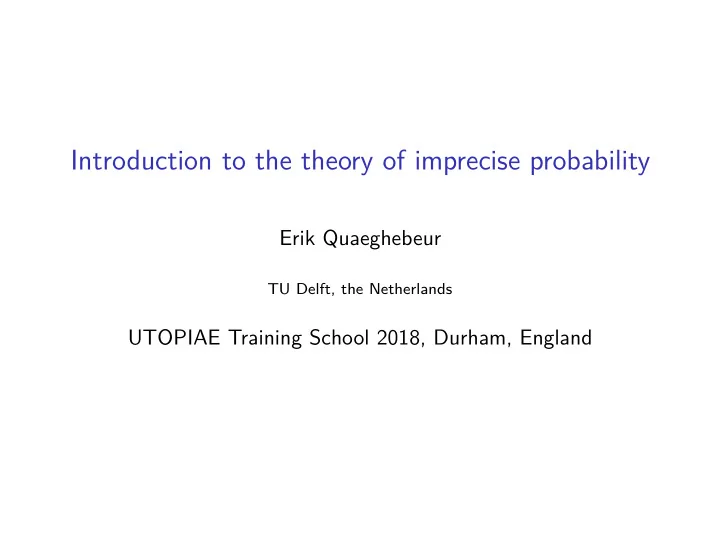 Introduction to the theory of imprecise probability

Erik Quaeghebeur

TU Delft, the Netherlands

UTOPIAE Training School 2018, Durham, England